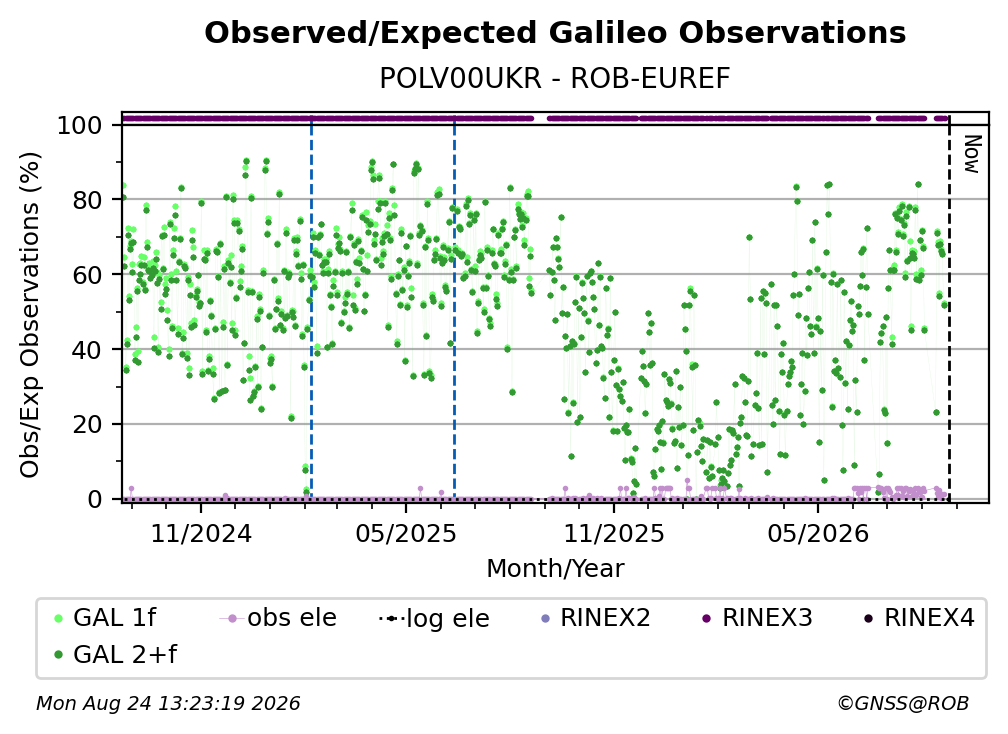 Observed/Expected Galileo Observations

POLV00UKR - ROB-EUREF

Obs/Exp Observations (%)

100
80
60
40
20
0

Now

11/2024
05/2025
11/2025
05/2026

Month/Year

GAL 1f
GAL 2+f
obs ele
log ele
RINEX2
RINEX3
RINEX4

Mon Aug 24 13:23:19 2026

©GNSS@ROB